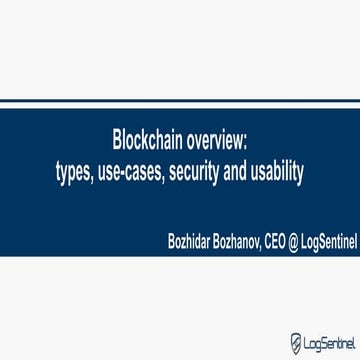 Blockchain overview:
types, use-cases, security and usability

Bozhidar Bozhanov, CEO @ LogSentinel

LogSentinel